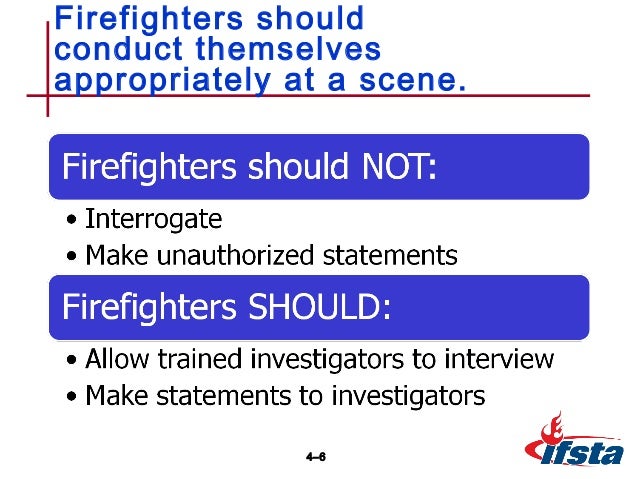 Firefighters should conduct themselves appropriately at a scene.

Firefighters should NOT:

• Interrogate
• Make unauthorized statements

Firefighters SHOULD:

• Allow trained investigators to interview
• Make statements to investigators

4–6

ifsta